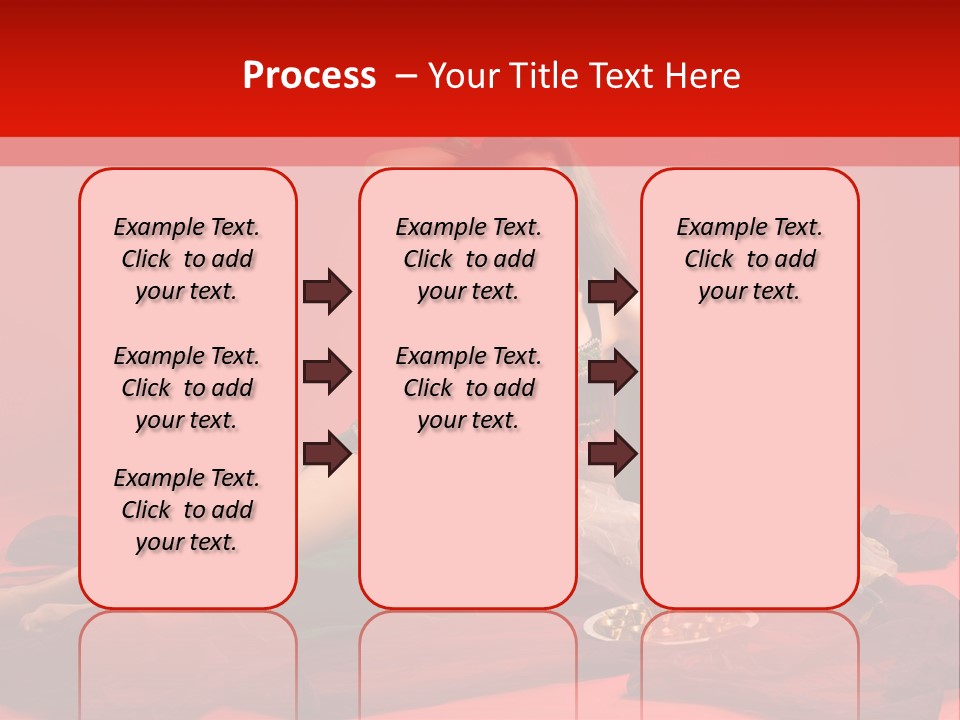 Process – Your Title Text Here

Example Text. Click to add your text.

Example Text. Click to add your text.

Example Text. Click to add your text.

Example Text. Click to add your text.

Example Text. Click to add your text.

Example Text. Click to add your text.